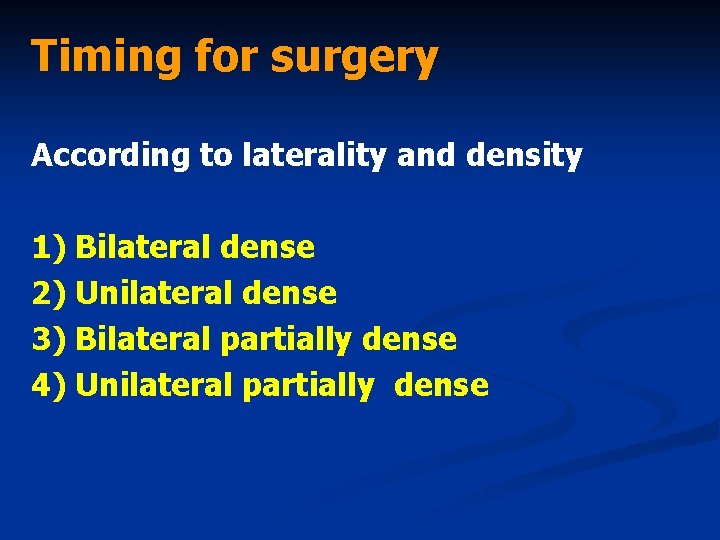 Timing for surgery

According to laterality and density

1) Bilateral dense
2) Unilateral dense
3) Bilateral partially dense
4) Unilateral partially dense